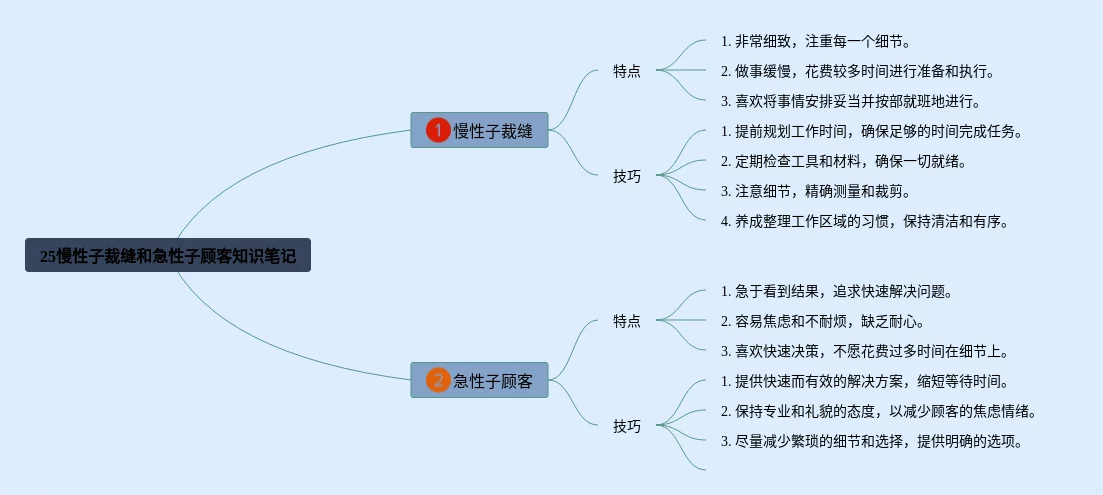 25慢性子裁缝和急性子顾客知识笔记

1 慢性子裁缝

特点

1. 非常细致，注重每一个细节。

2. 做事缓慢，花费较多时间进行准备和执行。

3. 喜欢将事情安排妥当并按部就班地进行。

技巧

1. 提前规划工作时间，确保足够的时间完成任务。

2. 定期检查工具和材料，确保一切就绪。

3. 注意细节，精确测量和裁剪。

4. 养成整理工作区域的习惯，保持清洁和有序。

2 急性子顾客

特点

1. 急于看到结果，追求快速解决问题。

2. 容易焦虑和不耐烦，缺乏耐心。

3. 喜欢快速决策，不愿花费过多时间在细节上。

技巧

1. 提供快速而有效的解决方案，缩短等待时间。

2. 保持专业和礼貌的态度，以减少顾客的焦虑情绪。

3. 尽量减少繁琐的细节和选择，提供明确的选项。